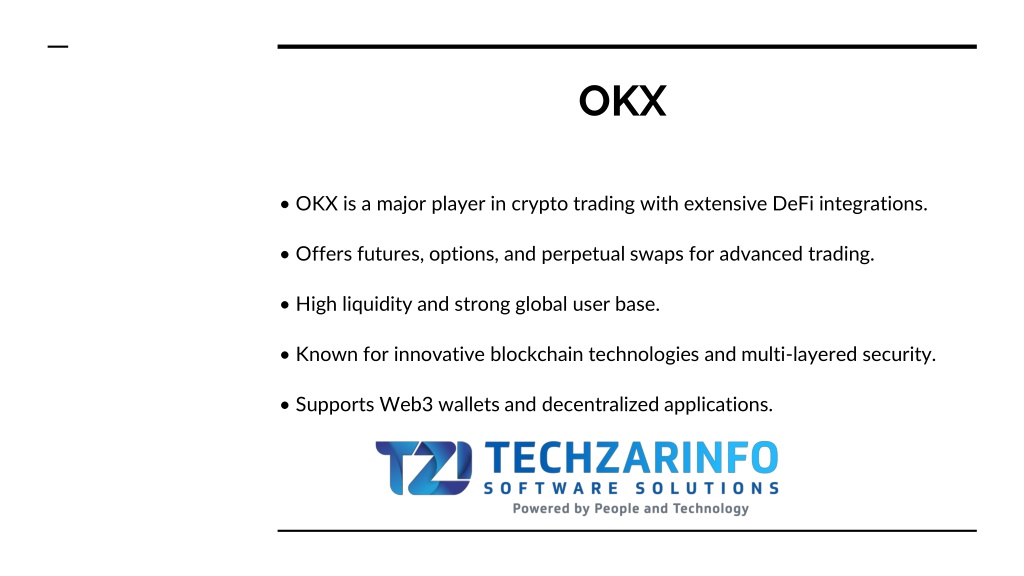 OKX

• OKX is a major player in crypto trading with extensive DeFi integrations.

• Offers futures, options, and perpetual swaps for advanced trading.

• High liquidity and strong global user base.

• Known for innovative blockchain technologies and multi-layered security.

• Supports Web3 wallets and decentralized applications.

TZI TECHZARINFO
SOFTWARE SOLUTIONS
Powered by People and Technology